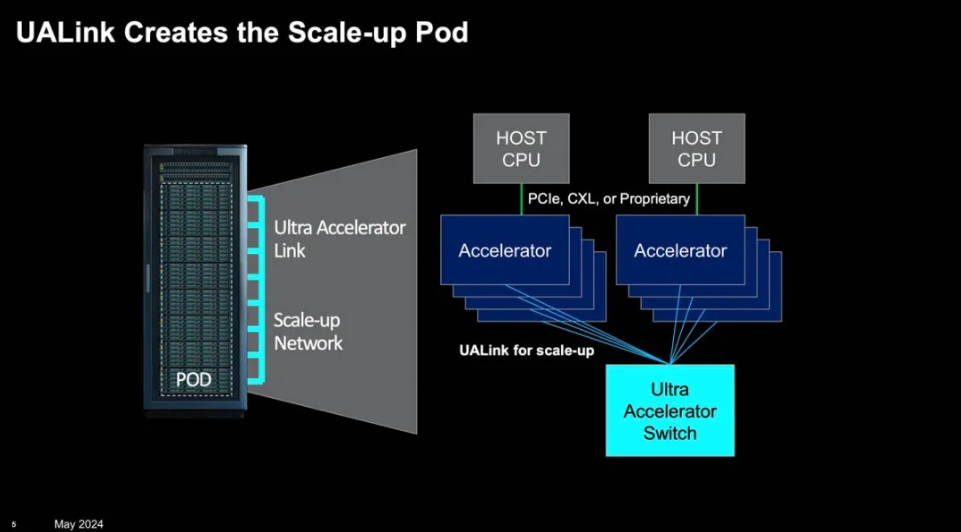 UALink Creates the Scale-up Pod

POD

Ultra Accelerator Link

Scale-up Network

HOST CPU

HOST CPU

PCIe, CXL, or Proprietary

Accelerator

Accelerator

UALink for scale-up

Ultra Accelerator Switch

5

May 2024